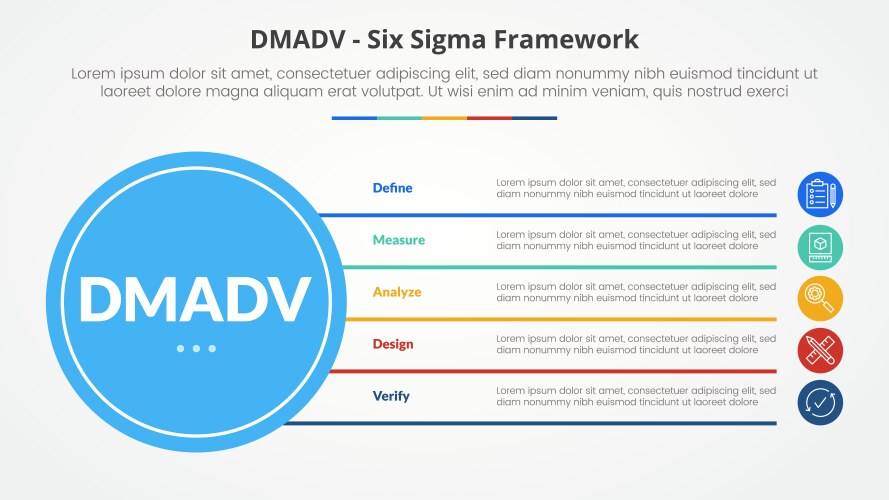 DMADV - Six Sigma Framework

Lorem ipsum dolor sit amet, consectetuer adipiscing elit, sed diam nonummy nibh euismod tincidunt ut laoreet dolore magna aliquam erat volutpat. Ut wisi enim ad minim veniam, quis nostrud exerci

DMADV

Define

Lorem ipsum dolor sit amet, consectetuer adipiscing elit, sed diam nonummy nibh euismod tincidunt ut laoreet dolore

Measure

Lorem ipsum dolor sit amet, consectetuer adipiscing elit, sed diam nonummy nibh euismod tincidunt ut laoreet dolore

Analyze

Lorem ipsum dolor sit amet, consectetuer adipiscing elit, sed diam nonummy nibh euismod tincidunt ut laoreet dolore

Design

Lorem ipsum dolor sit amet, consectetuer adipiscing elit, sed diam nonummy nibh euismod tincidunt ut laoreet dolore

Verify

Lorem ipsum dolor sit amet, consectetuer adipiscing elit, sed diam nonummy nibh euismod tincidunt ut laoreet dolore